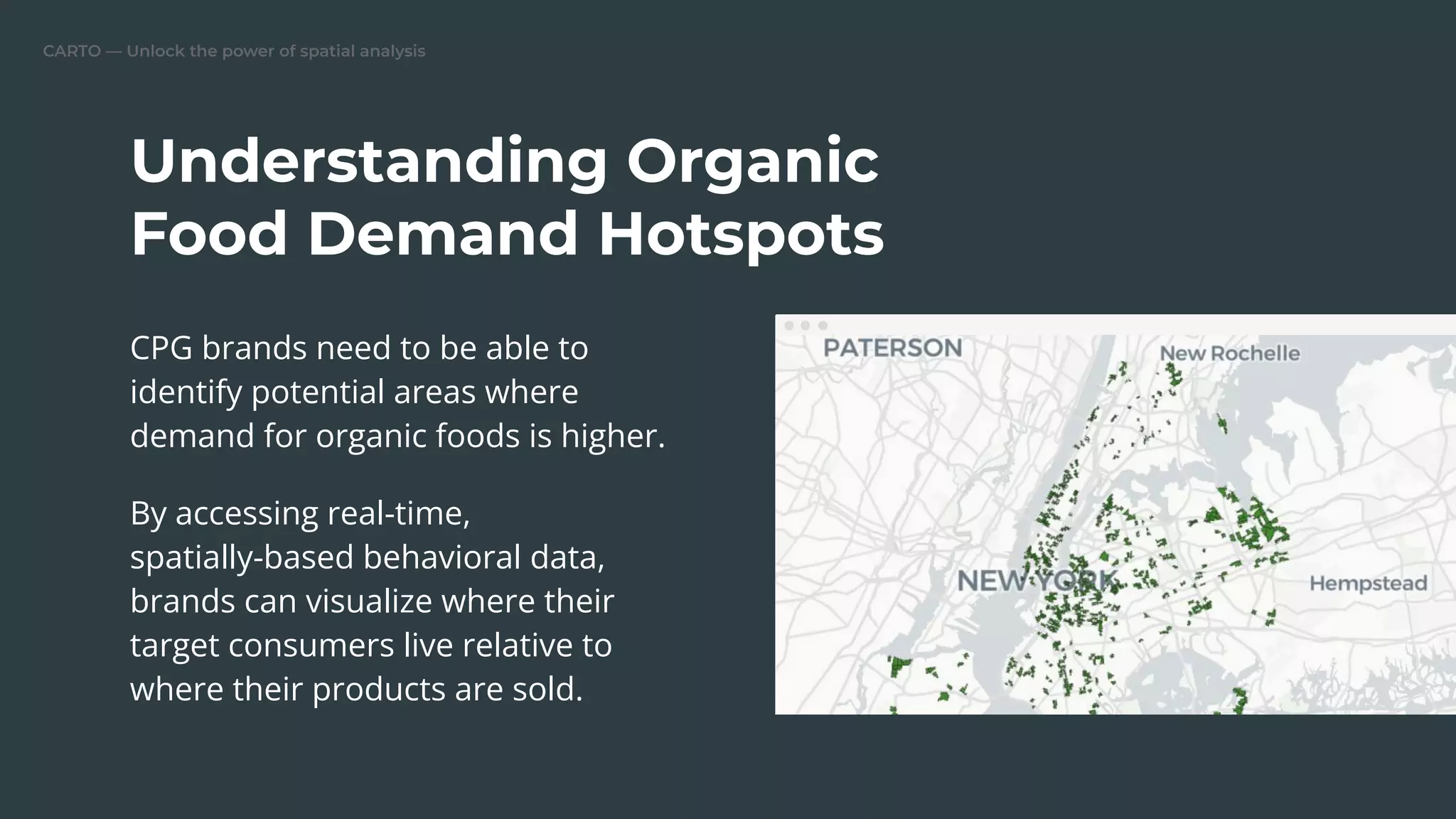 CARTO — Unlock the power of spatial analysis

Understanding Organic Food Demand Hotspots

CPG brands need to be able to identify potential areas where demand for organic foods is higher.

By accessing real-time, spatially-based behavioral data, brands can visualize where their target consumers live relative to where their products are sold.

PATERSON

New Rochelle

NEW YORK

Hempstead